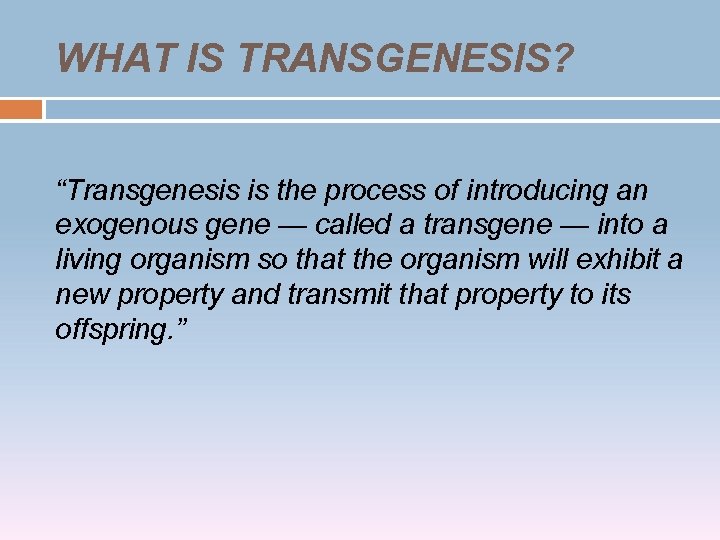 WHAT IS TRANSGENESIS?

“Transgenesis is the process of introducing an exogenous gene — called a transgene — into a living organism so that the organism will exhibit a new property and transmit that property to its offspring.”